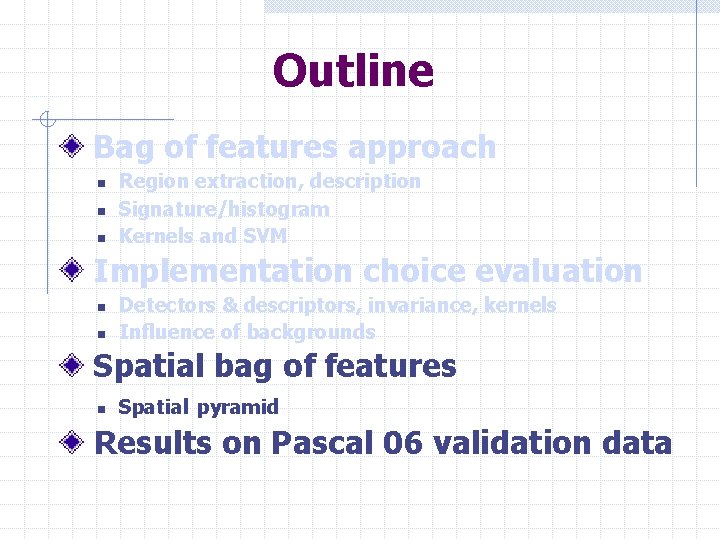 Outline

Bag of features approach

Region extraction, description
Signature/histogram
Kernels and SVM

Implementation choice evaluation

Detectors & descriptors, invariance, kernels
Influence of backgrounds

Spatial bag of features

Spatial pyramid

Results on Pascal 06 validation data